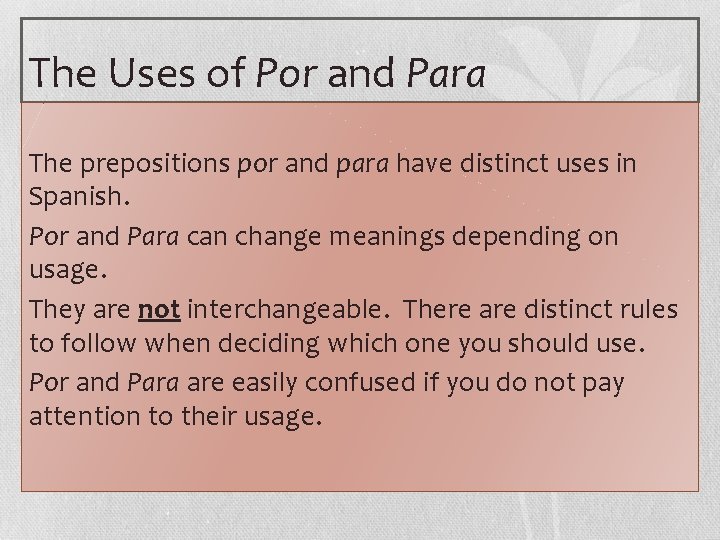 The Uses of Por and Para

The prepositions por and para have distinct uses in Spanish.

Por and Para can change meanings depending on usage.

They are not interchangeable. There are distinct rules to follow when deciding which one you should use.

Por and Para are easily confused if you do not pay attention to their usage.